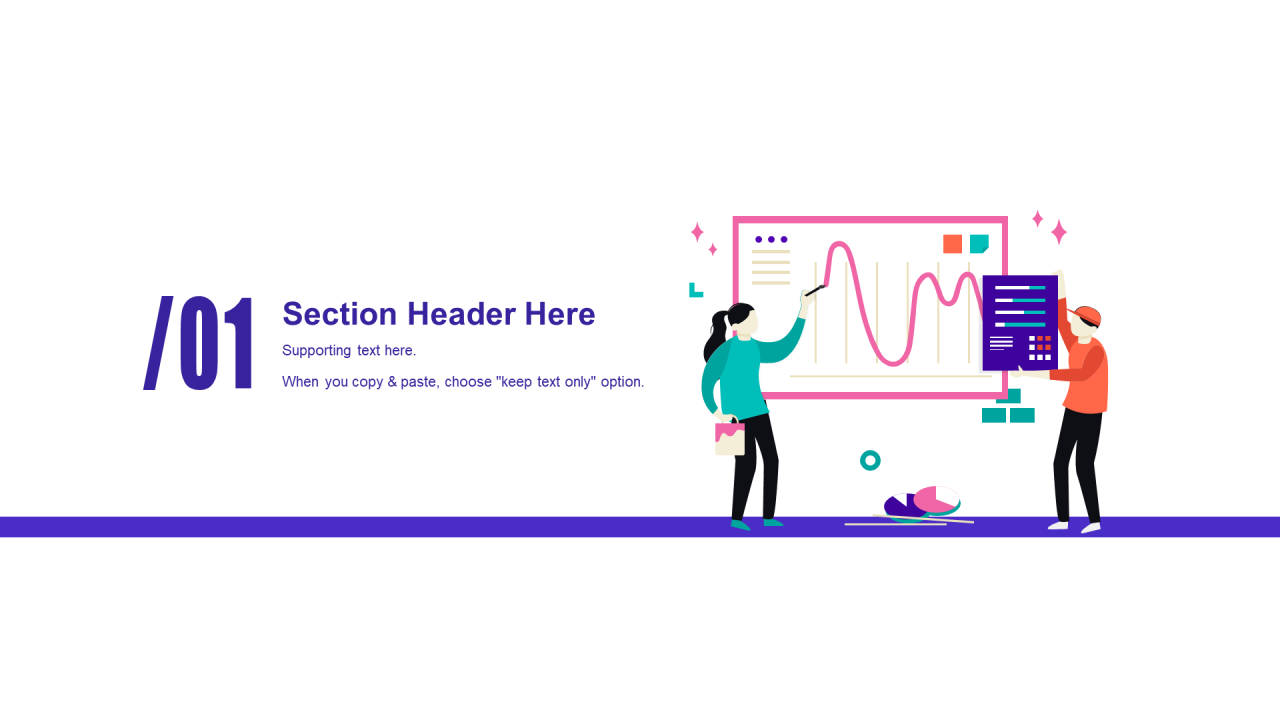 /01

Section Header Here

Supporting text here.

When you copy & paste, choose "keep text only" option.